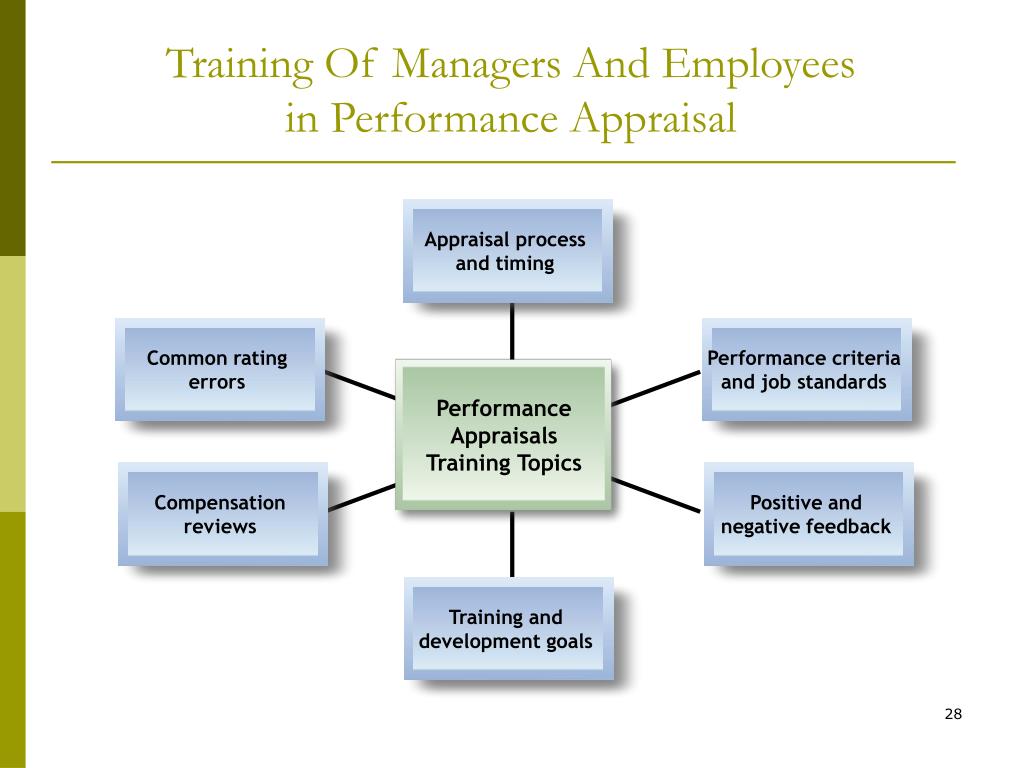 Training Of Managers And Employees in Performance Appraisal

Appraisal process and timing

Common rating errors

Performance criteria and job standards

Performance Appraisals Training Topics

Compensation reviews

Positive and negative feedback

Training and development goals

28